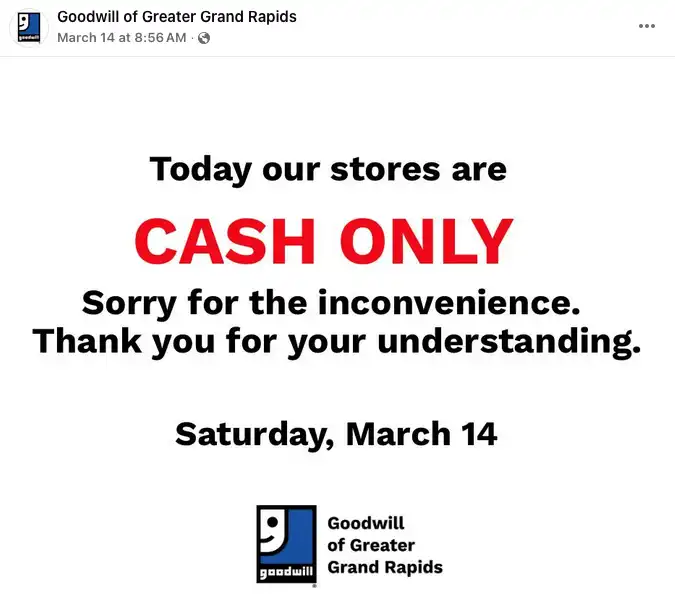 Goodwill of Greater Grand Rapids
March 14 at 8:56 AM ·

Today our stores are

CASH ONLY

Sorry for the inconvenience.
Thank you for your understanding.

Saturday, March 14

goodwill

Goodwill
of Greater
Grand Rapids